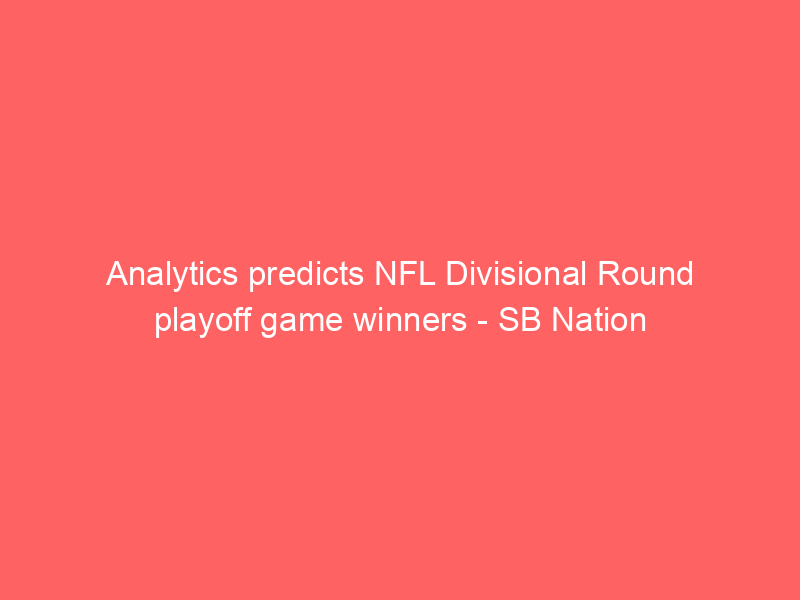 Analytics predicts NFL Divisional Round playoff game winners - SB Nation